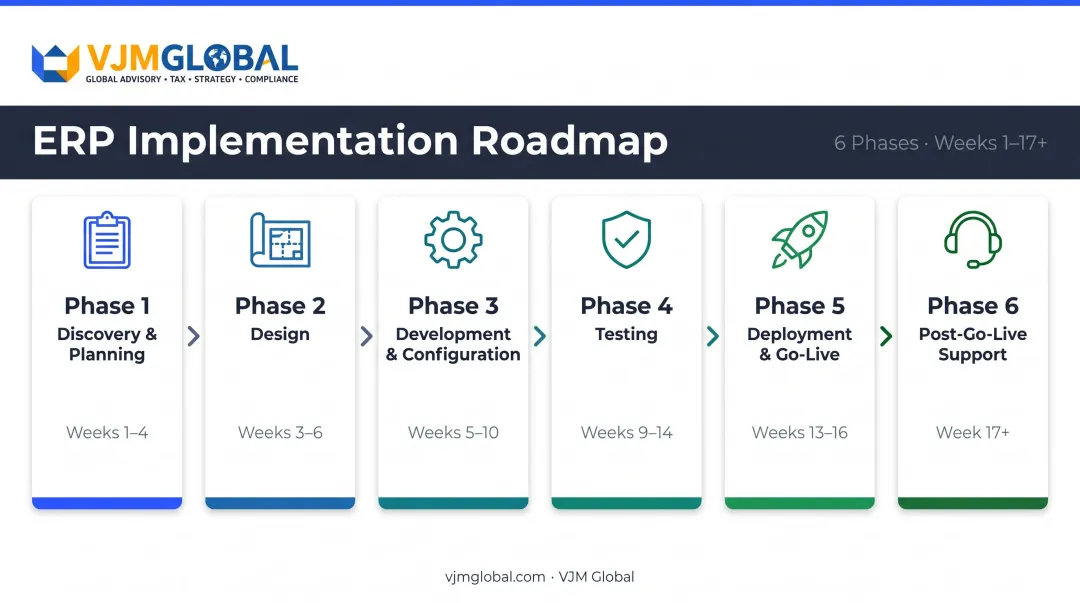 VJMGLOBAL
GLOBAL ADVISORY • TAX • STRATEGY • COMPLIANCE

ERP Implementation Roadmap

6 Phases · Weeks 1–17+

Phase 1
Discovery & Planning
Weeks 1–4

Phase 2
Design
Weeks 3–6

Phase 3
Development & Configuration
Weeks 5–10

Phase 4
Testing
Weeks 9–14

Phase 5
Deployment & Go-Live
Weeks 13–16

Phase 6
Post-Go-Live Support
Week 17+

vjmglobal.com · VJM Global